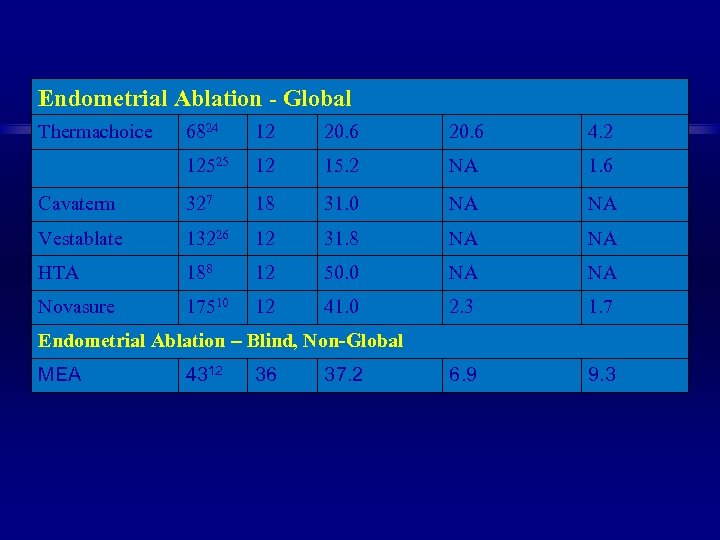 | Endometrial Ablation - Global | | | | | |
|---|---|---|---|---|---|
| Thermachoice | $68^{24}$ | 12 | 20.6 | 20.6 | 4.2 |
| | $125^{25}$ | 12 | 15.2 | NA | 1.6 |
| Cavaterm | $32^{7}$ | 18 | 31.0 | NA | NA |
| Vestablate | $132^{26}$ | 12 | 31.8 | NA | NA |
| HTA | $18^{8}$ | 12 | 50.0 | NA | NA |
| Novasure | $175^{10}$ | 12 | 41.0 | 2.3 | 1.7 |
| Endometrial Ablation – Blind, Non-Global | | | | | |
| MEA | $43^{12}$ | 36 | 37.2 | 6.9 | 9.3 |